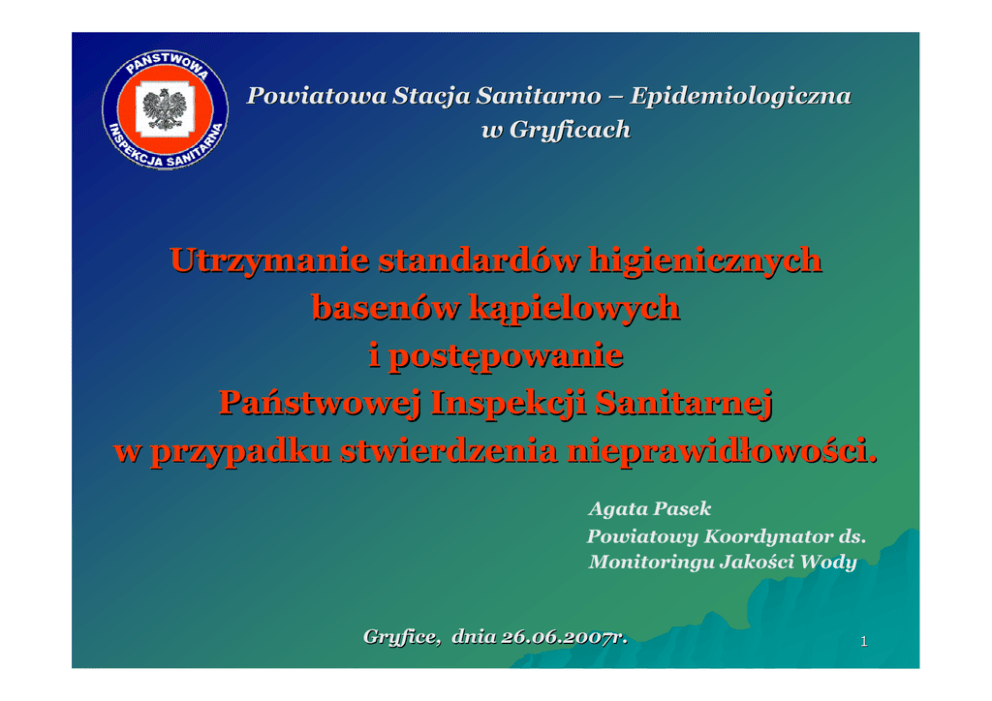 PAŃSTWOWA INSPEKCJA SANITARNA

Powiatowa Stacja Sanitarno – Epidemiologiczna w Gryficach

Utrzymanie standardów higienicznych basenów kąpielowych i postępowanie Państwowej Inspekcji Sanitarnej w przypadku stwierdzenia nieprawidłowości.

Agata Pasek
Powiatowy Koordynator ds. Monitoringu Jakości Wody

Gryfice, dnia 26.06.2007r.

1